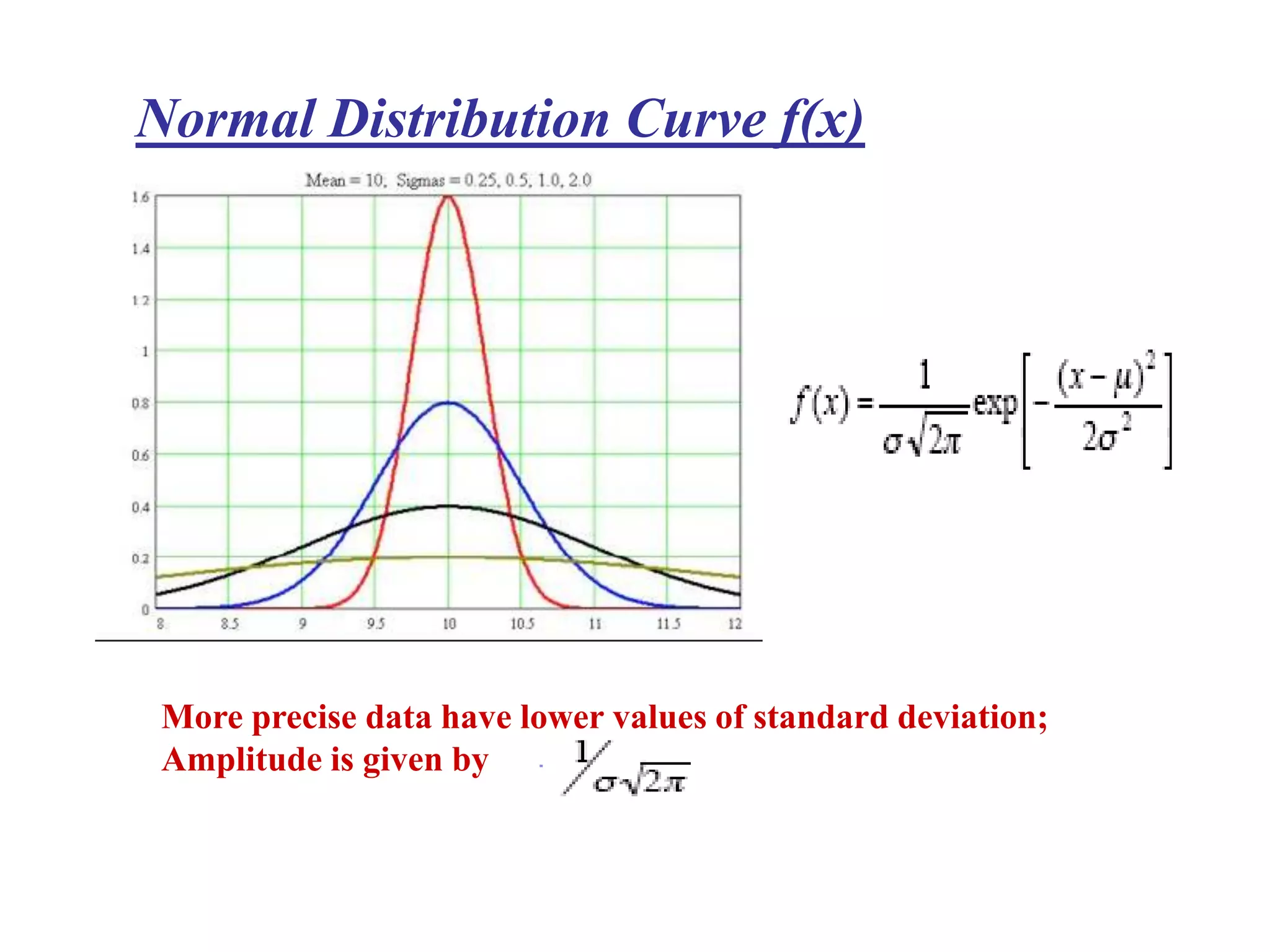 Normal Distribution Curve f(x)

Mean = 10, Sigmas = 0.25, 0.5, 1.0, 2.0

1.6
1.4
1.2
1
0.8
0.6
0.4
0.2
0

8 8.5 9 9.5 10 10.5 11 11.5 12

$f(x) = \frac{1}{\sigma\sqrt{2\pi}} \exp\left[-\frac{(x-\mu)^2}{2\sigma^2}\right]$

More precise data have lower values of standard deviation; Amplitude is given by $1/\sigma\sqrt{2\pi}$